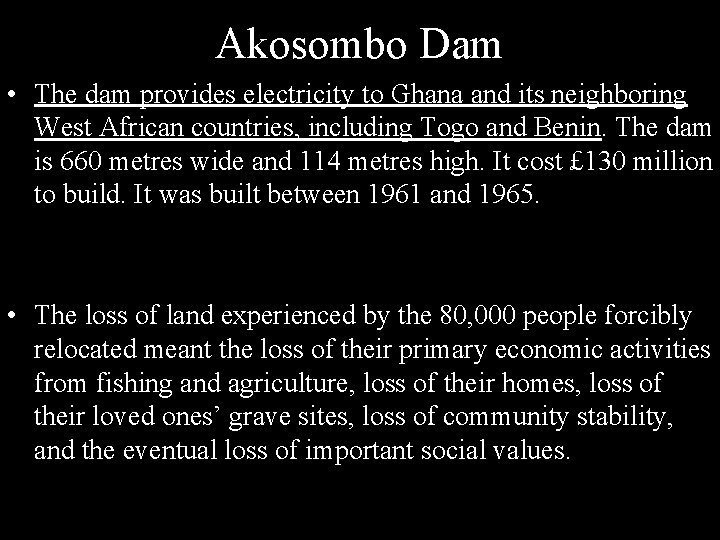 Akosombo Dam

• The dam provides electricity to Ghana and its neighboring West African countries, including Togo and Benin. The dam is 660 metres wide and 114 metres high. It cost £130 million to build. It was built between 1961 and 1965.

• The loss of land experienced by the 80,000 people forcibly relocated meant the loss of their primary economic activities from fishing and agriculture, loss of their homes, loss of their loved ones' grave sites, loss of community stability, and the eventual loss of important social values.